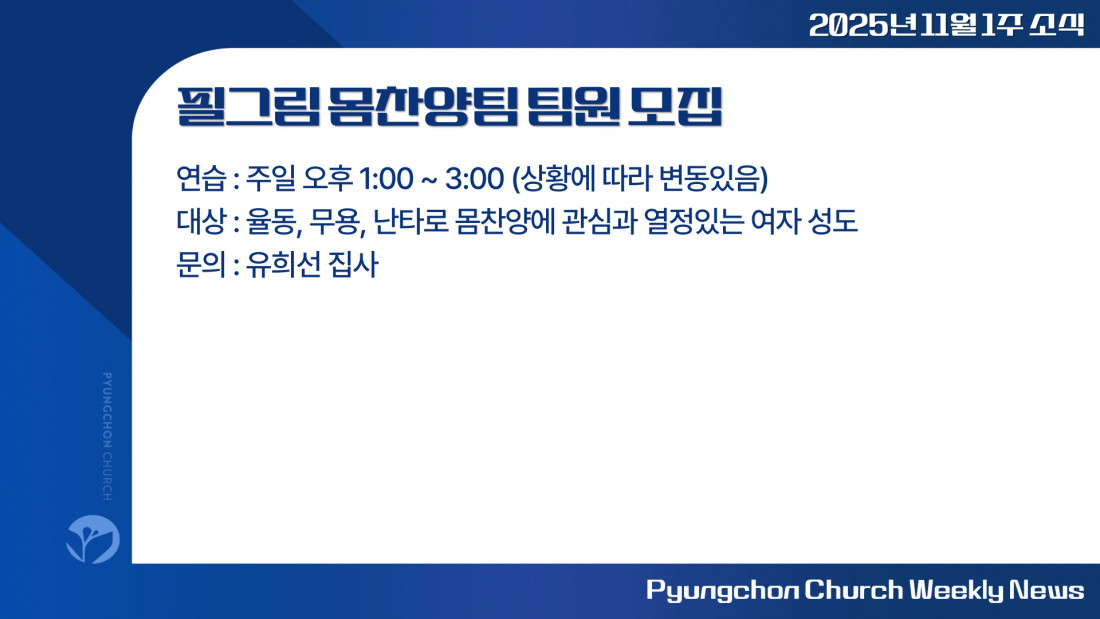 2025년 11월 1주 소식

필그림 몸찬양팀 팀원 모집

연습 : 주일 오후 1:00 ~ 3:00 (상황에 따라 변동있음)
대상 : 율동, 무용, 난타로 몸찬양에 관심과 열정있는 여자 성도
문의 : 유희선 집사

PYUNGCHON CHURCH

Pyungchon Church Weekly News